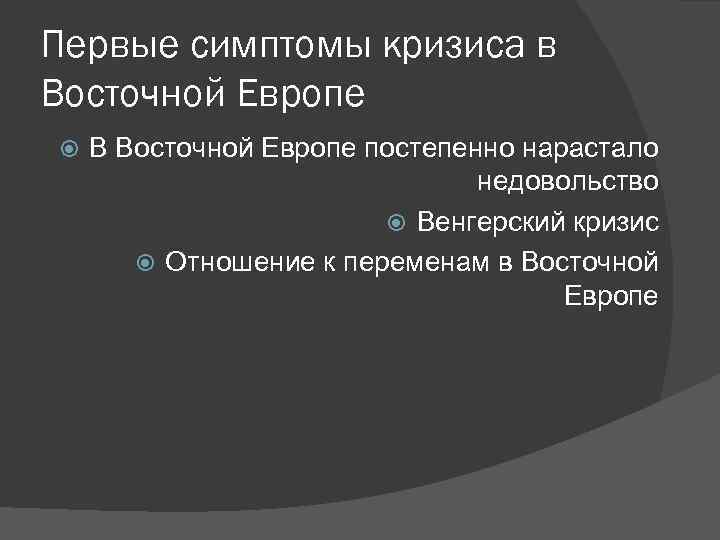 Первые симптомы кризиса в Восточной Европе

В Восточной Европе постепенно нарастало недовольство

Венгерский кризис

Отношение к переменам в Восточной Европе